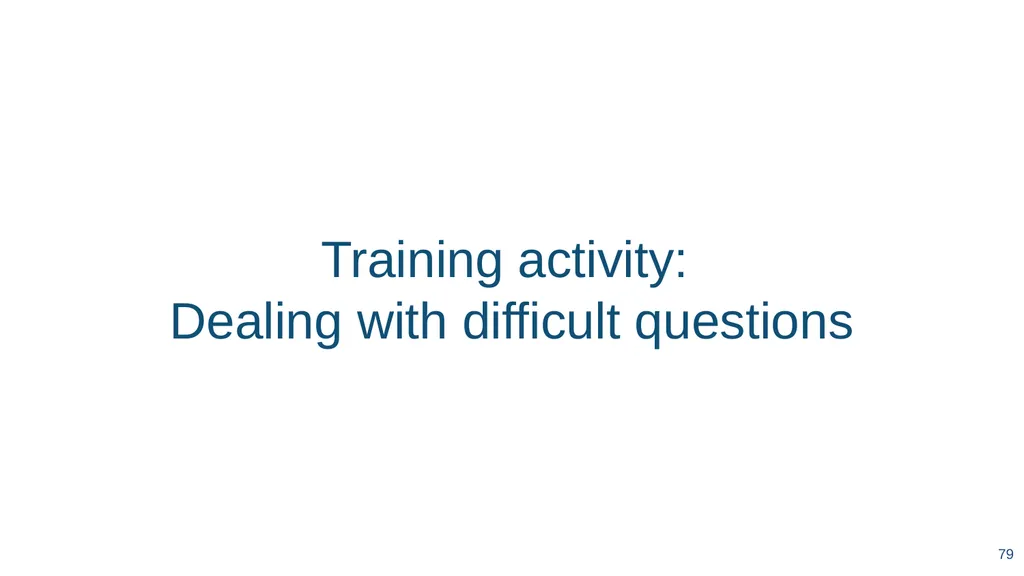 Training activity:
Dealing with difficult questions

79